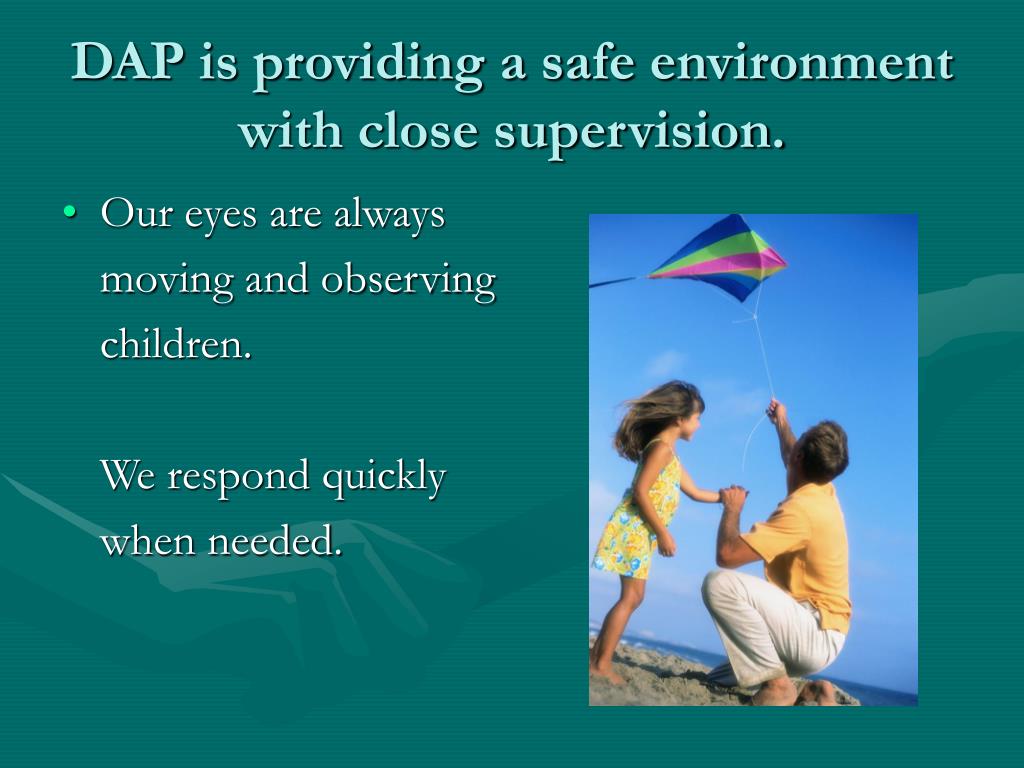 DAP is providing a safe environment with close supervision.

• Our eyes are always moving and observing children.

We respond quickly when needed.